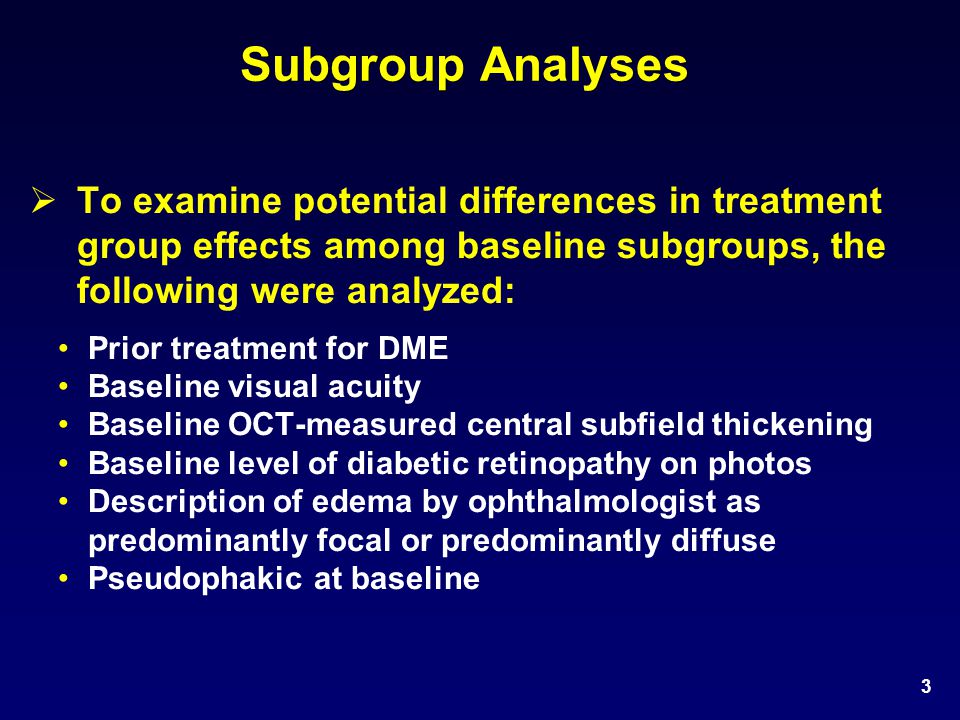 Subgroup Analyses

➢ To examine potential differences in treatment group effects among baseline subgroups, the following were analyzed:

• Prior treatment for DME
• Baseline visual acuity
• Baseline OCT-measured central subfield thickening
• Baseline level of diabetic retinopathy on photos
• Description of edema by ophthalmologist as predominantly focal or predominantly diffuse
• Pseudophakic at baseline

3